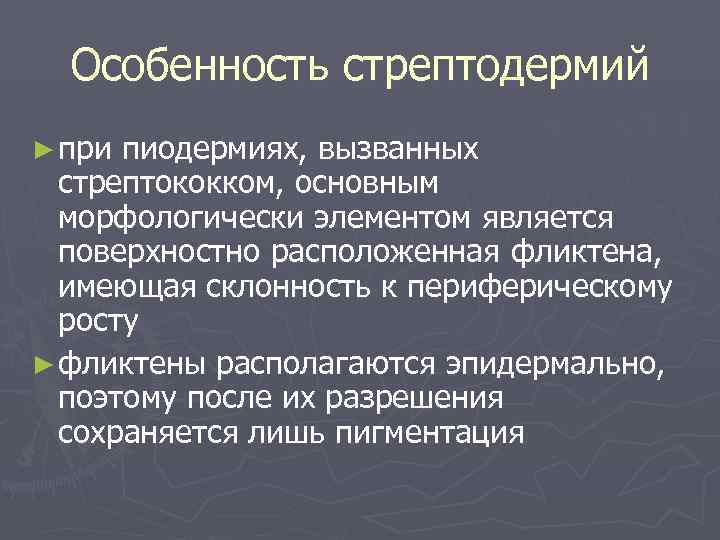 Особенность стрептодермий

► при пиодермиях, вызванных стрептококком, основным морфологически элементом является поверхностно расположенная фликтена, имеющая склонность к периферическому росту

► фликтены располагаются эпидермально, поэтому после их разрешения сохраняется лишь пигментация